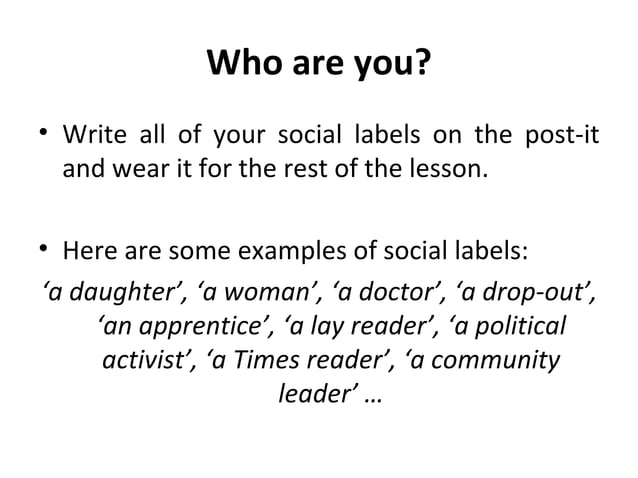 Who are you?

• Write all of your social labels on the post-it and wear it for the rest of the lesson.

• Here are some examples of social labels:

‘a daughter’, ‘a woman’, ‘a doctor’, ‘a drop-out’, ‘an apprentice’, ‘a lay reader’, ‘a political activist’, ‘a Times reader’, ‘a community leader’ …